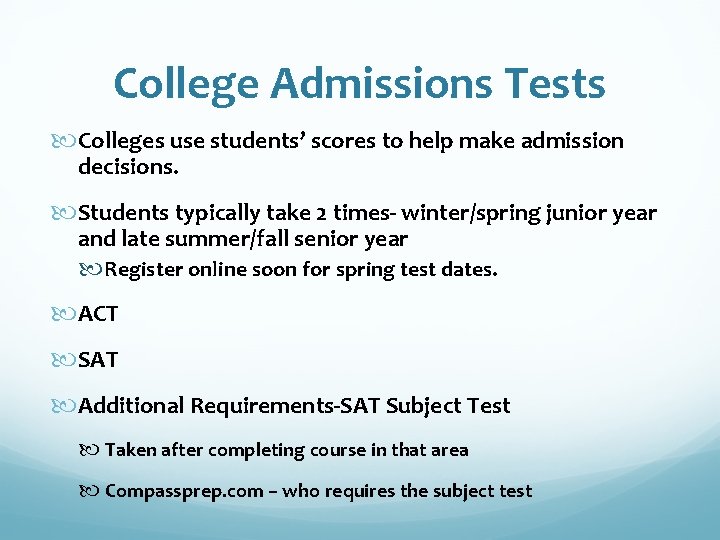 College Admissions Tests

Colleges use students' scores to help make admission decisions.

Students typically take 2 times- winter/spring junior year and late summer/fall senior year

Register online soon for spring test dates.

ACT

SAT

Additional Requirements-SAT Subject Test

Taken after completing course in that area

Compassprep.com – who requires the subject test